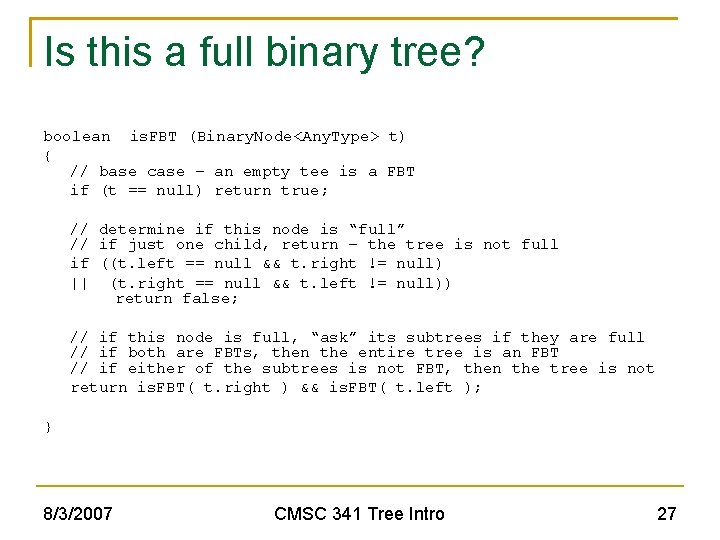 Is this a full binary tree?

boolean isFBT (BinaryNode<AnyType> t)
{
// base case – an empty tee is a FBT
if (t == null) return true;

// determine if this node is “full”
// if just one child, return – the tree is not full
if ((t.left == null && t.right != null)
|| (t.right == null && t.left != null))
return false;

// if this node is full, “ask” its subtrees if they are full
// if both are FBTs, then the entire tree is an FBT
// if either of the subtrees is not FBT, then the tree is not
return isFBT( t.right ) && isFBT( t.left );

}

8/3/2007

CMSC 341 Tree Intro

27